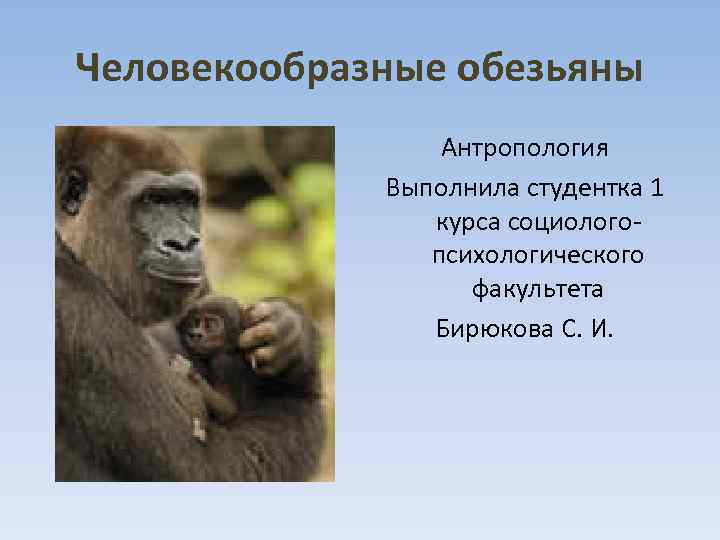 Человекообразные обезьяны

Антропология

Выполнила студентка 1 курса социолого-психологического факультета

Бирюкова С. И.